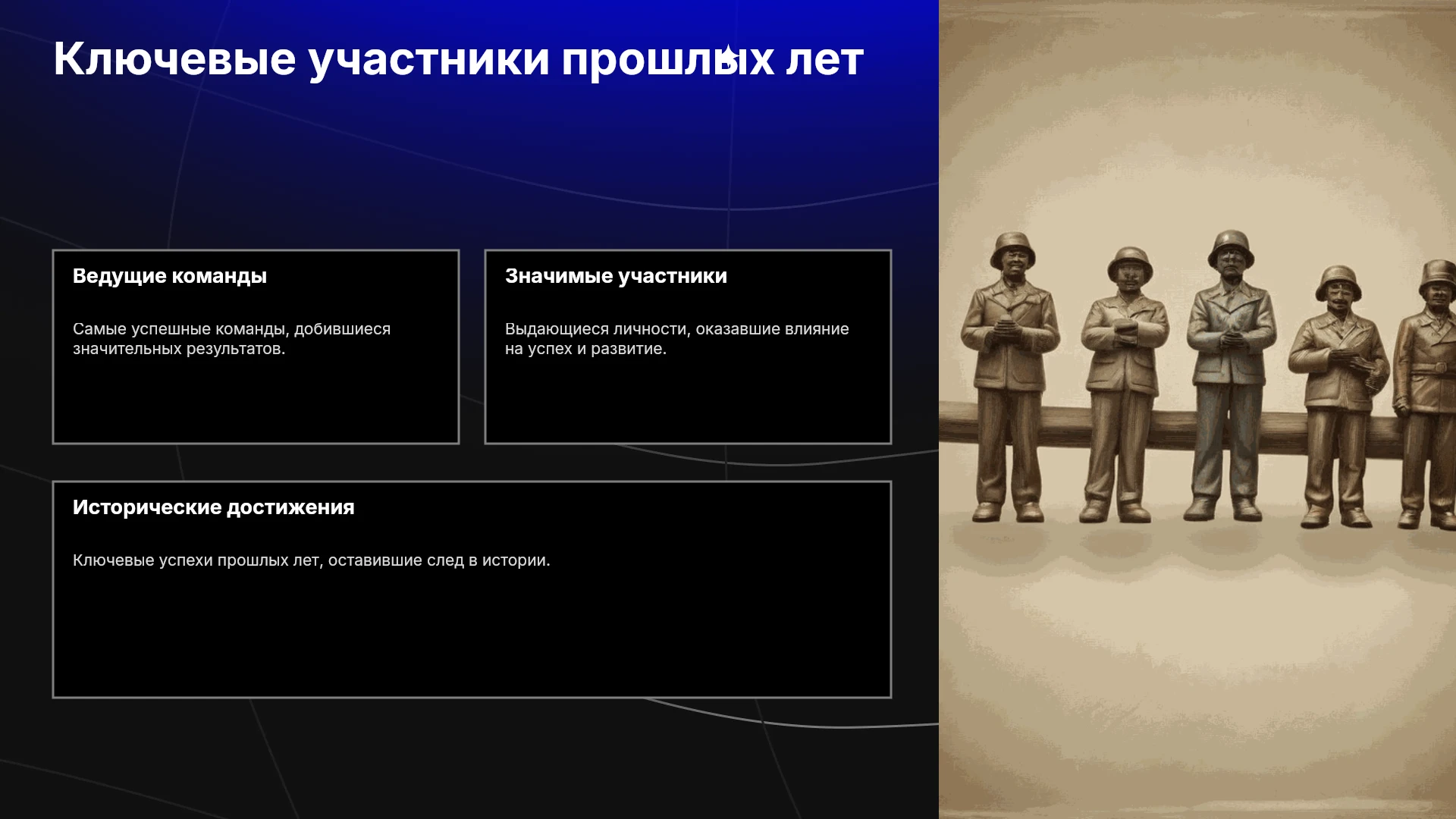 Ключевые участники прошлых лет

Ведущие команды

Самые успешные команды, добившиеся значительных результатов.

Значимые участники

Выдающиеся личности, оказавшие влияние на успех и развитие.

Исторические достижения

Ключевые успехи прошлых лет, оставившие след в истории.